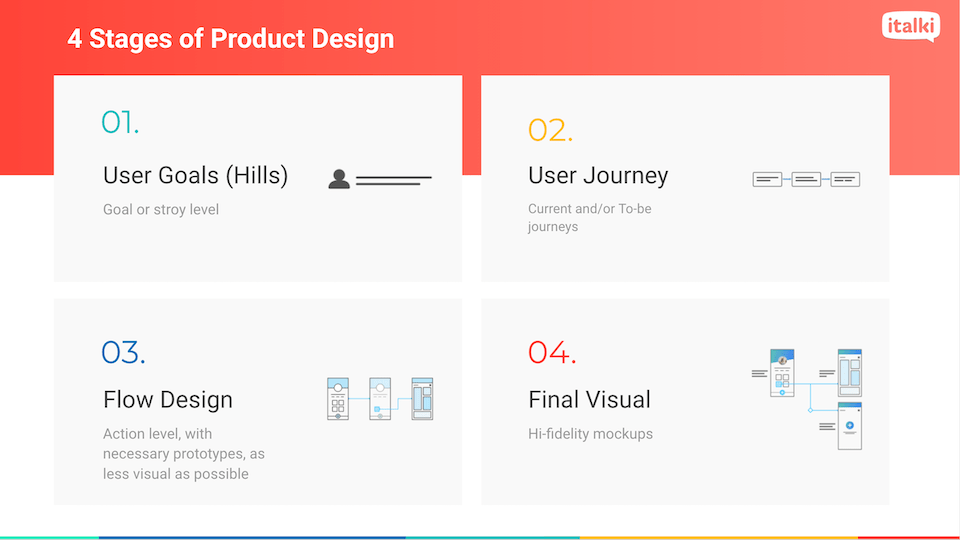 4 Stages of Product Design

italki

01.

User Goals (Hills)

Goal or stroy level

02.

User Journey

Current and/or To-be journeys

03.

Flow Design

Action level, with necessary prototypes, as less visual as possible

04.

Final Visual

Hi-fidelity mockups